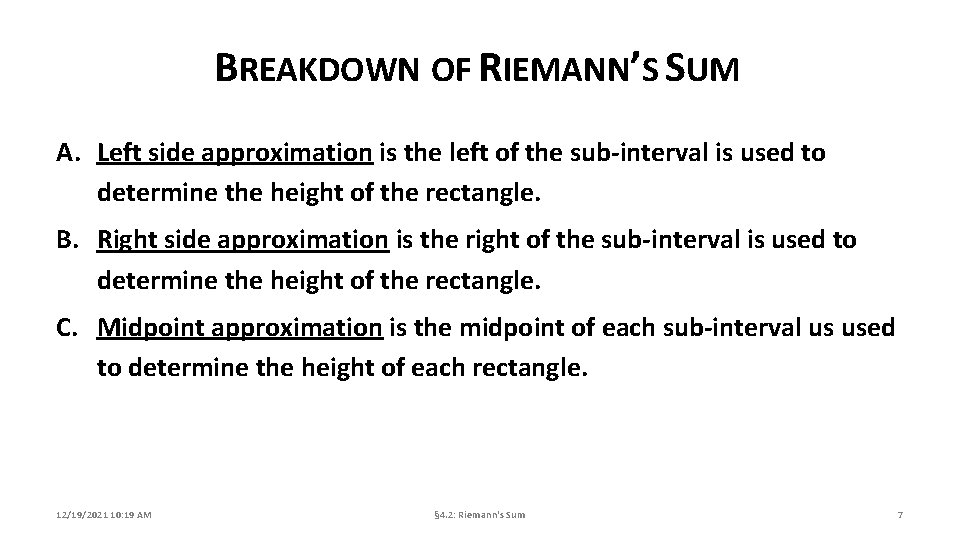 BREAKDOWN OF RIEMANN'S SUM

A. Left side approximation is the left of the sub-interval is used to determine the height of the rectangle.

B. Right side approximation is the right of the sub-interval is used to determine the height of the rectangle.

C. Midpoint approximation is the midpoint of each sub-interval us used to determine the height of each rectangle.

12/19/2021 10:19 AM

§4.2: Riemann's Sum

7